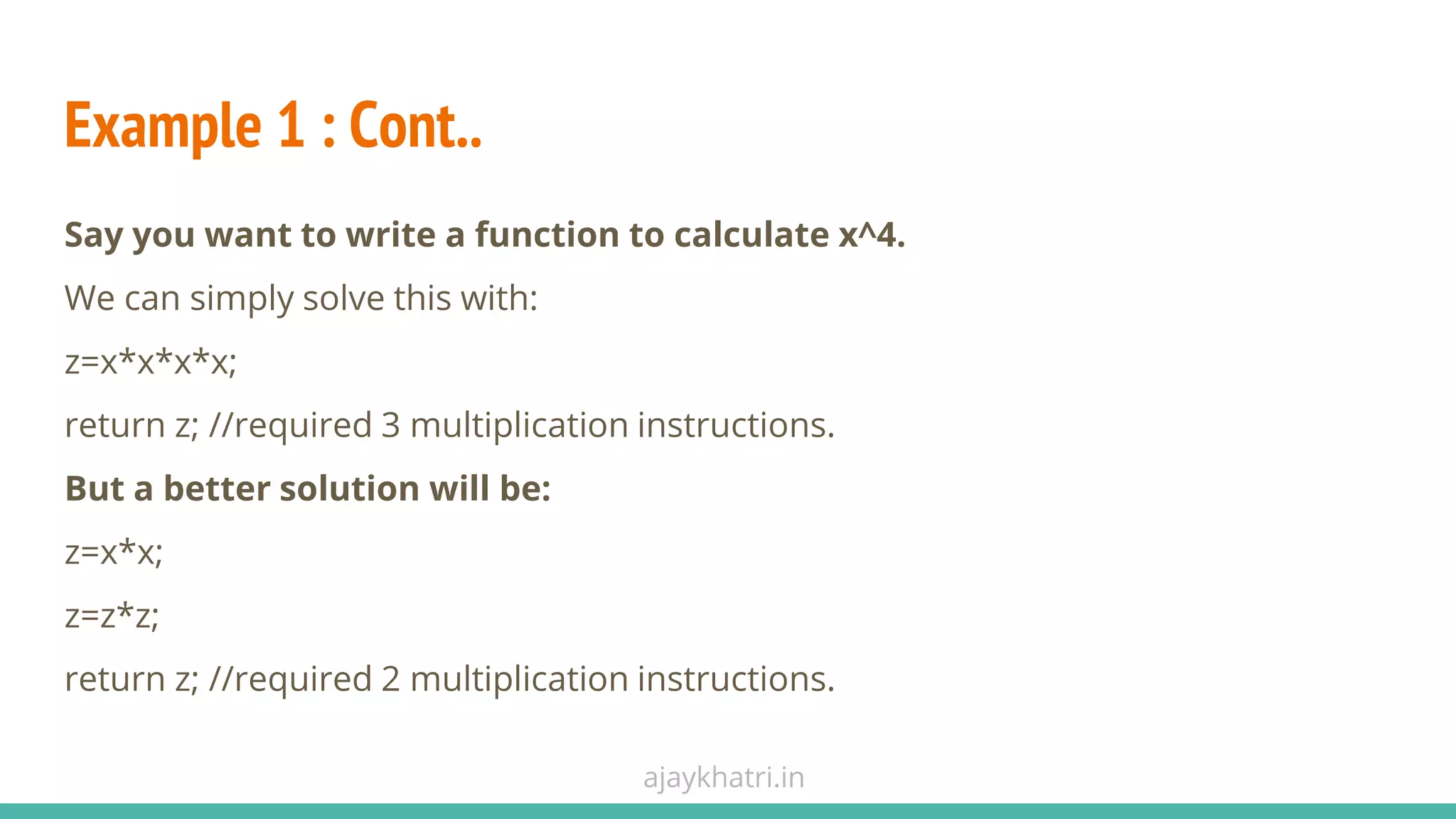 Example 1 : Cont..

Say you want to write a function to calculate x^4.

We can simply solve this with:

z=x*x*x*x;

return z; //required 3 multiplication instructions.

But a better solution will be:

z=x*x;

z=z*z;

return z; //required 2 multiplication instructions.

ajaykhatri.in